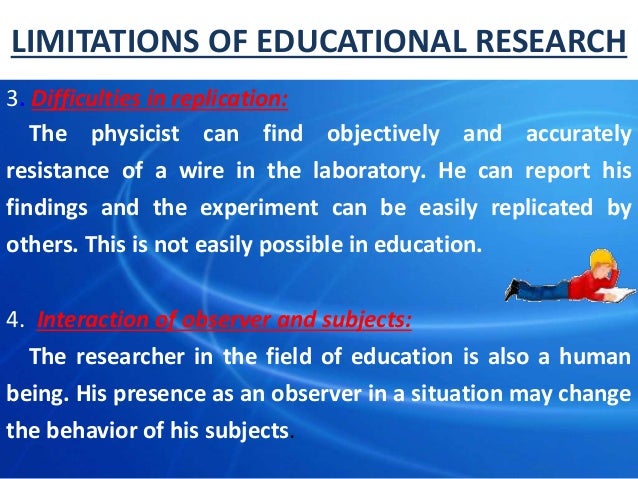 LIMITATIONS OF EDUCATIONAL RESEARCH

3. Difficulties in replication:

The physicist can find objectively and accurately resistance of a wire in the laboratory. He can report his findings and the experiment can be easily replicated by others. This is not easily possible in education.

4. Interaction of observer and subjects:

The researcher in the field of education is also a human being. His presence as an observer in a situation may change the behavior of his subjects.